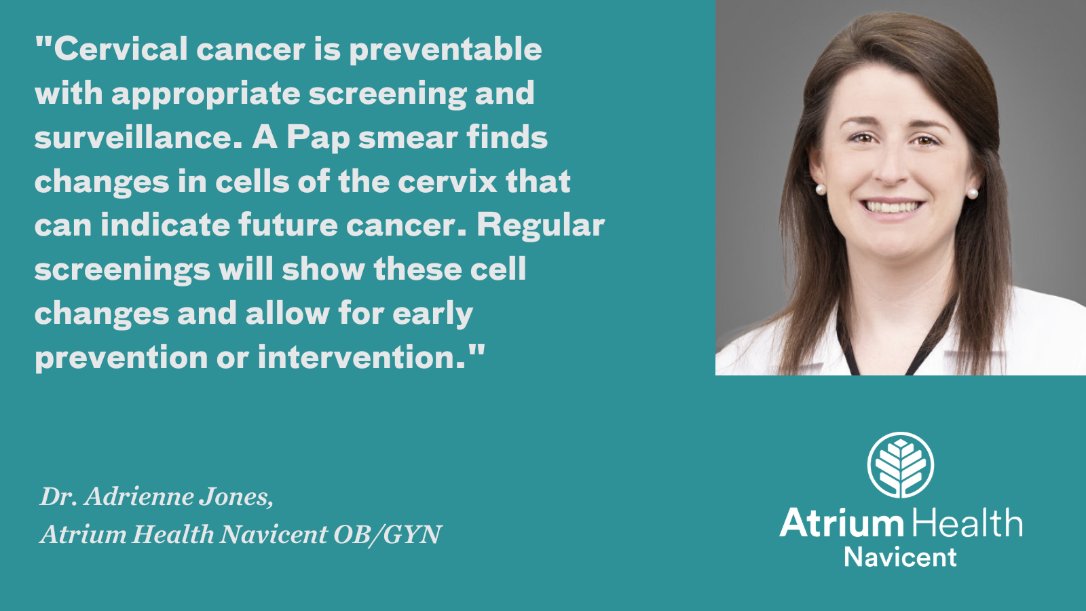 "Cervical cancer is preventable with appropriate screening and surveillance. A Pap smear finds changes in cells of the cervix that can indicate future cancer. Regular screenings will show these cell changes and allow for early prevention or intervention."

Dr. Adrienne Jones,
Atrium Health Navicent OB/GYN

Atrium Health
Navicent